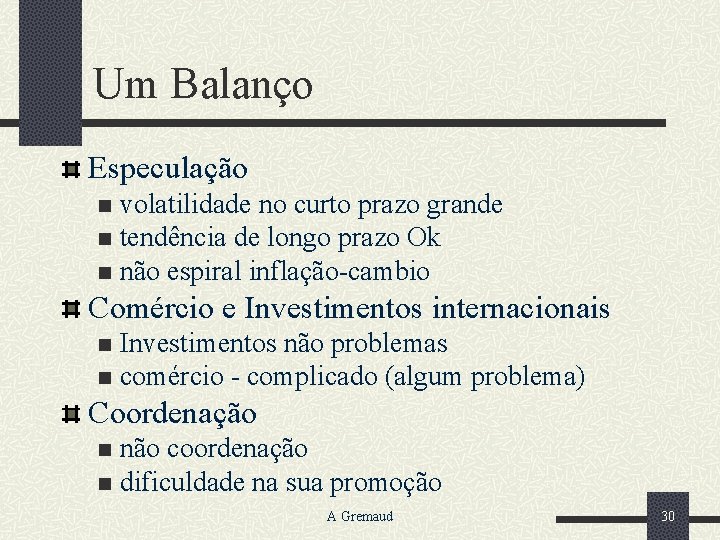 Um Balanço

Especulação
volatilidade no curto prazo grande
tendência de longo prazo Ok
não espiral inflação-cambio

Comércio e Investimentos internacionais
Investimentos não problemas
comércio - complicado (algum problema)

Coordenação
não coordenação
dificuldade na sua promoção

A Gremaud

30